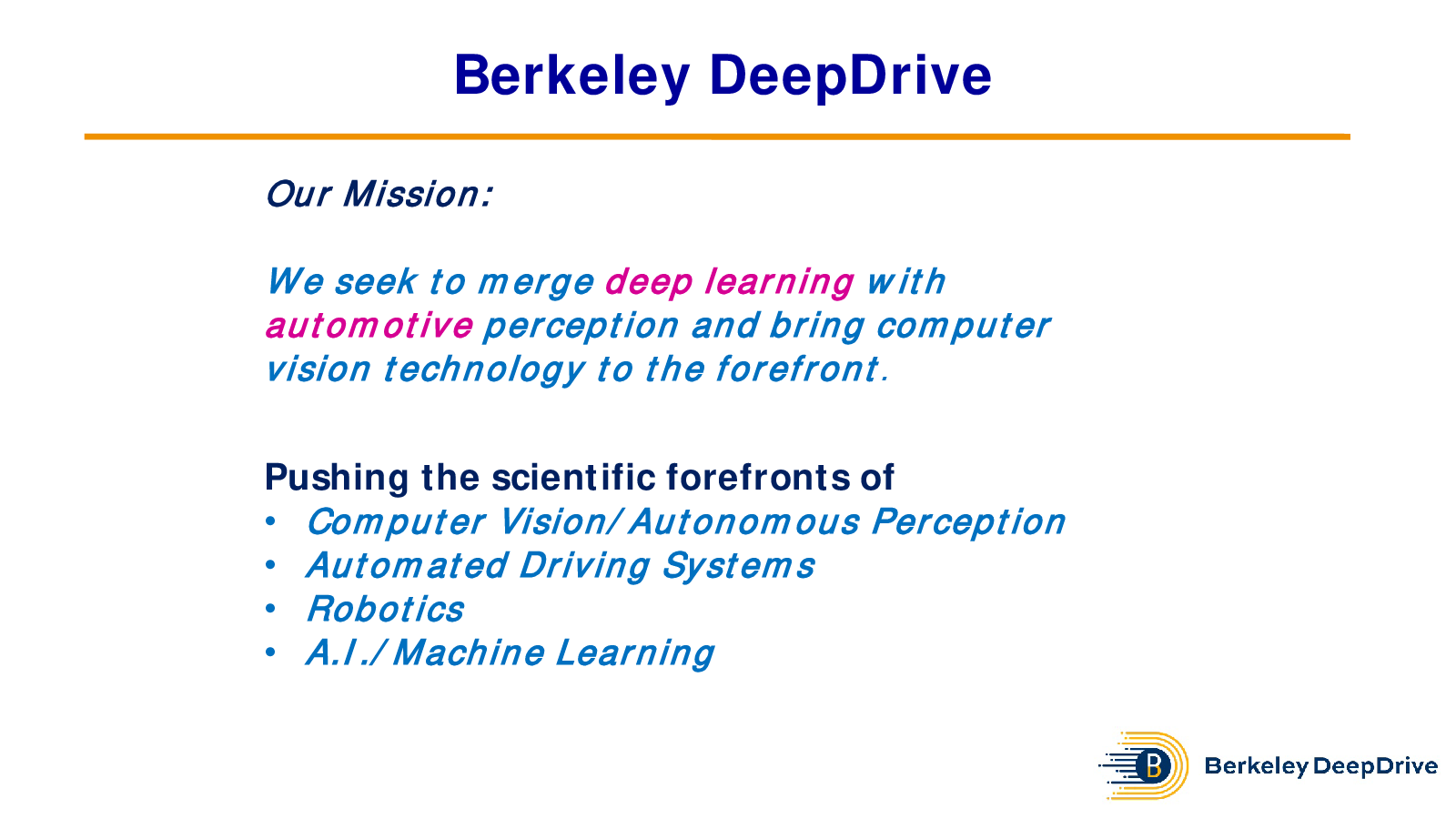 Berkeley DeepDrive

Our Mission:

We seek to merge deep learning with automotive perception and bring computer vision technology to the forefront.

Pushing the scientific forefronts of
• Computer Vision/Autonomous Perception
• Automated Driving Systems
• Robotics
• A.I./Machine Learning

B Berkeley DeepDrive